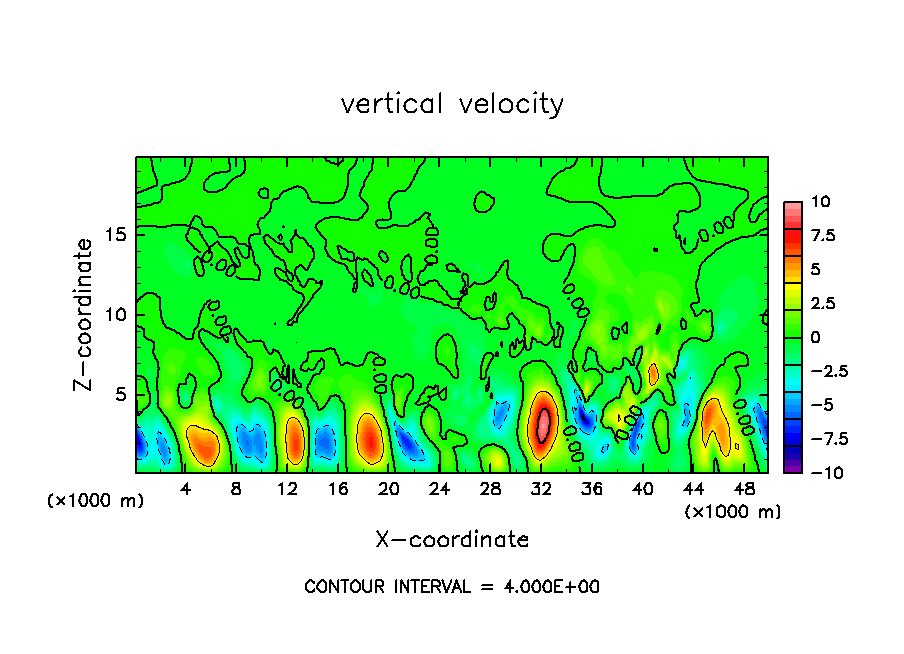 vertical velocity

Z-coordinate

15
10
5

(×1000 m)

4 8 12 16 20 24 28 32 36 40 44 48

(×1000 m)

X-coordinate

10
7.5
5
2.5
0
−2.5
−5
−7.5
−10

CONTOUR INTERVAL = 4.000E+00